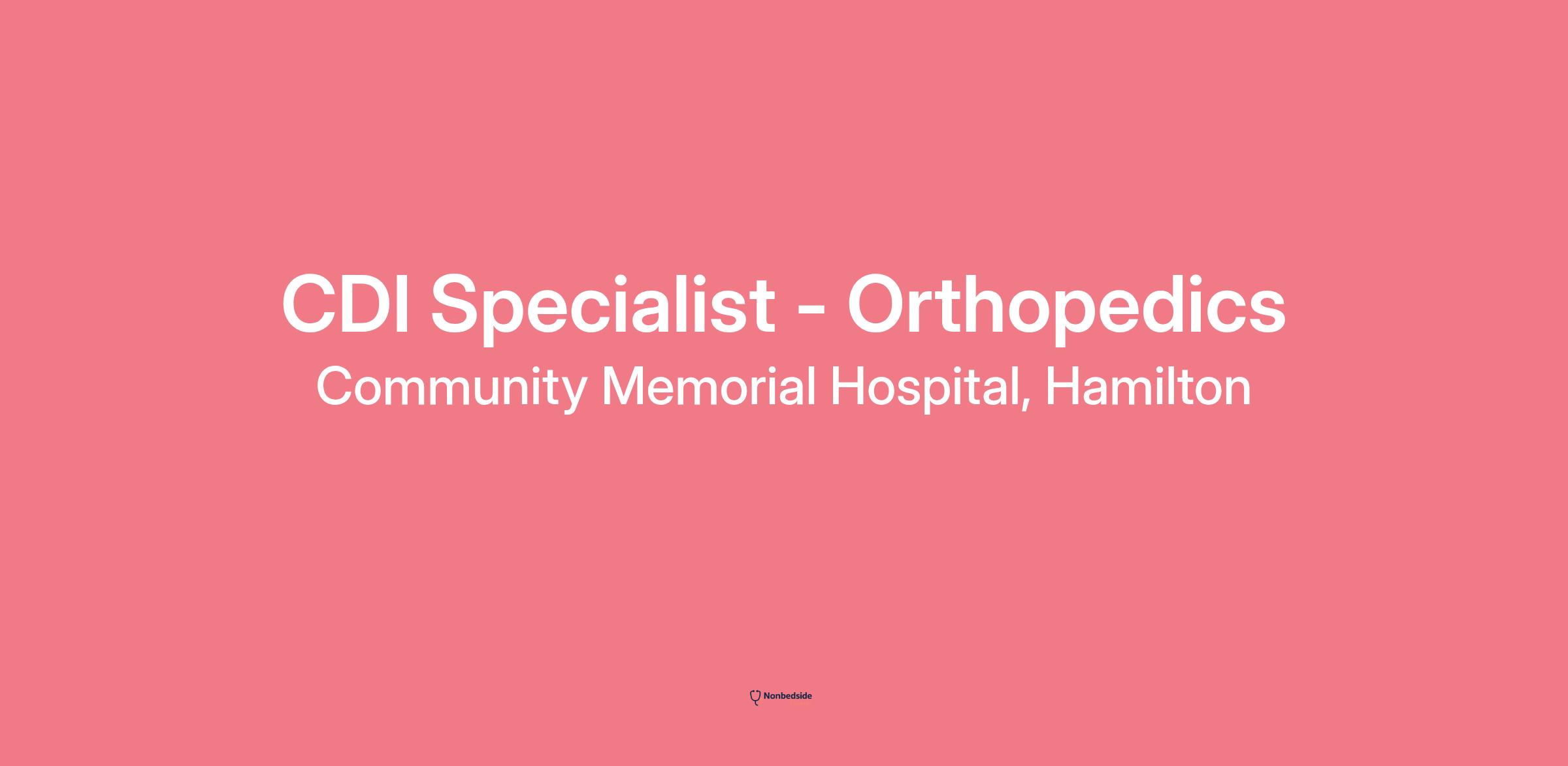 CDI Specialist - Orthopedics
Community Memorial Hospital, Hamilton

Nonbedside